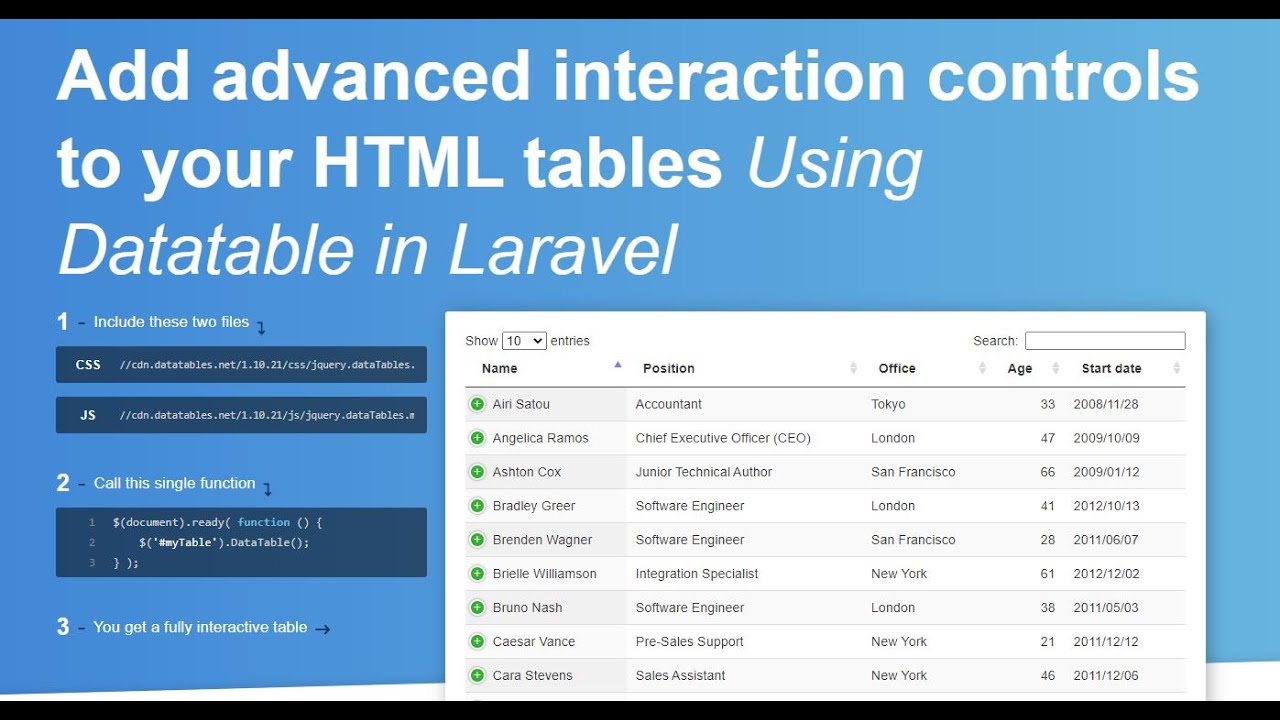 Add advanced interaction controls to your HTML tables Using Datatable in Laravel

1 - Include these two files

CSS //cdn.datatables.net/1.10.21/css/jquery.dataTables.

JS //cdn.datatables.net/1.10.21/js/jquery.dataTables.m

2 - Call this single function

1 $(document).ready( function () {
2 $('#myTable').DataTable();
3 } );

3 - You get a fully interactive table

Show 10 entries
Search:

| Name | Position | Office | Age | Start date |
|---|---|---|---|---|
| Airi Satou | Accountant | Tokyo | 33 | 2008/11/28 |
| Angelica Ramos | Chief Executive Officer (CEO) | London | 47 | 2009/10/09 |
| Ashton Cox | Junior Technical Author | San Francisco | 66 | 2009/01/12 |
| Bradley Greer | Software Engineer | London | 41 | 2012/10/13 |
| Brenden Wagner | Software Engineer | San Francisco | 28 | 2011/06/07 |
| Brielle Williamson | Integration Specialist | New York | 61 | 2012/12/02 |
| Bruno Nash | Software Engineer | London | 38 | 2011/05/03 |
| Caesar Vance | Pre-Sales Support | New York | 21 | 2011/12/12 |
| Cara Stevens | Sales Assistant | New York | 46 | 2011/12/06 |